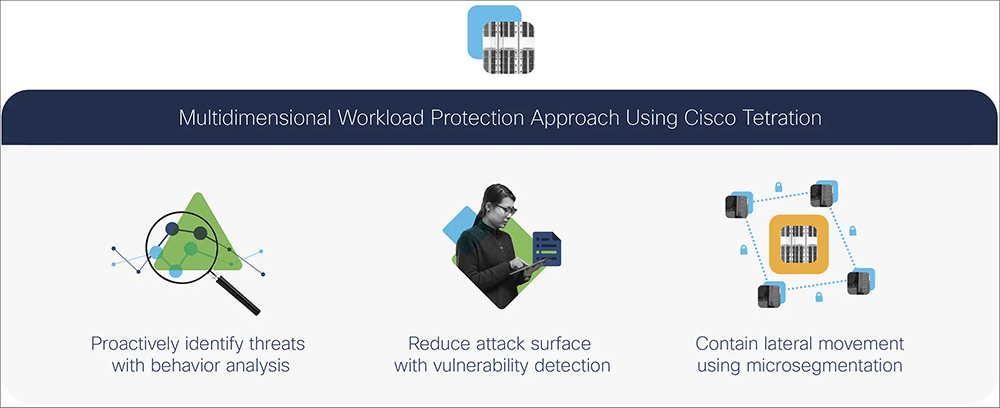 Multidimensional Workload Protection Approach Using Cisco Tetration

Proactively identify threats with behavior analysis

Reduce attack surface with vulnerability detection

Contain lateral movement using microsegmentation